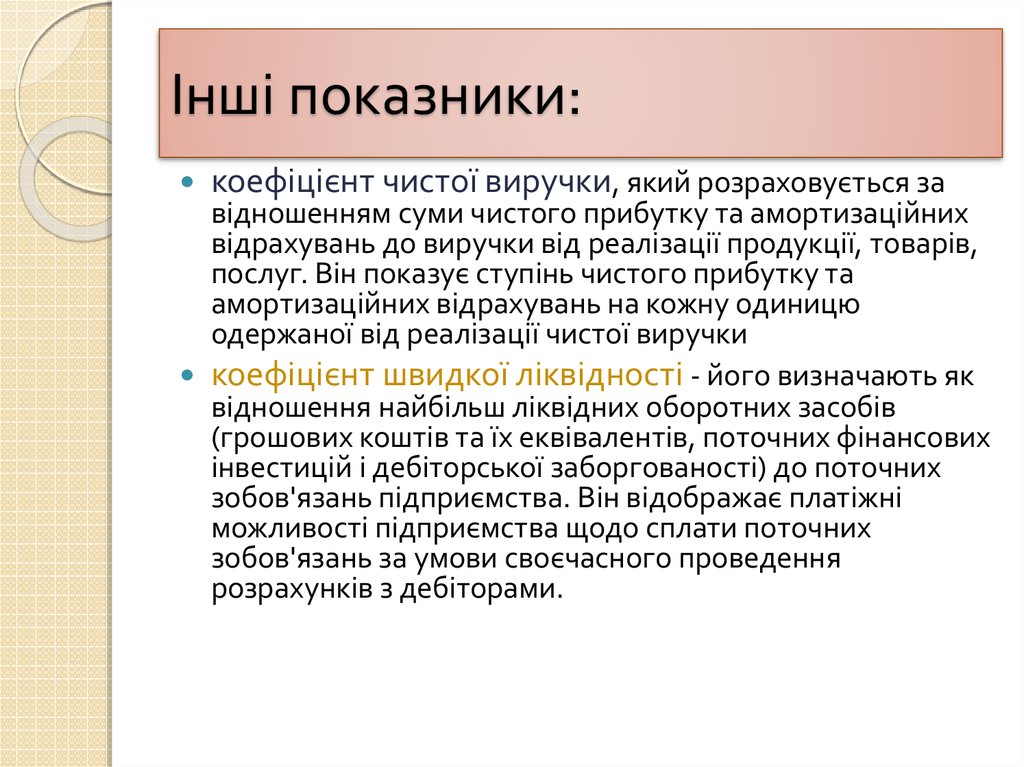 Інші показники:

коефіцієнт чистої виручки, який розраховується за відношенням суми чистого прибутку та амортизаційних відрахувань до виручки від реалізації продукції, товарів, послуг. Він показує ступінь чистого прибутку та амортизаційних відрахувань на кожну одиницю одержаної від реалізації чистої виручки

коефіцієнт швидкої ліквідності - його визначають як відношення найбільш ліквідних оборотних засобів (грошових коштів та їх еквівалентів, поточних фінансових інвестицій і дебіторської заборгованості) до поточних зобов'язань підприємства. Він відображає платіжні можливості підприємства щодо сплати поточних зобов'язань за умови своєчасного проведення розрахунків з дебіторами.